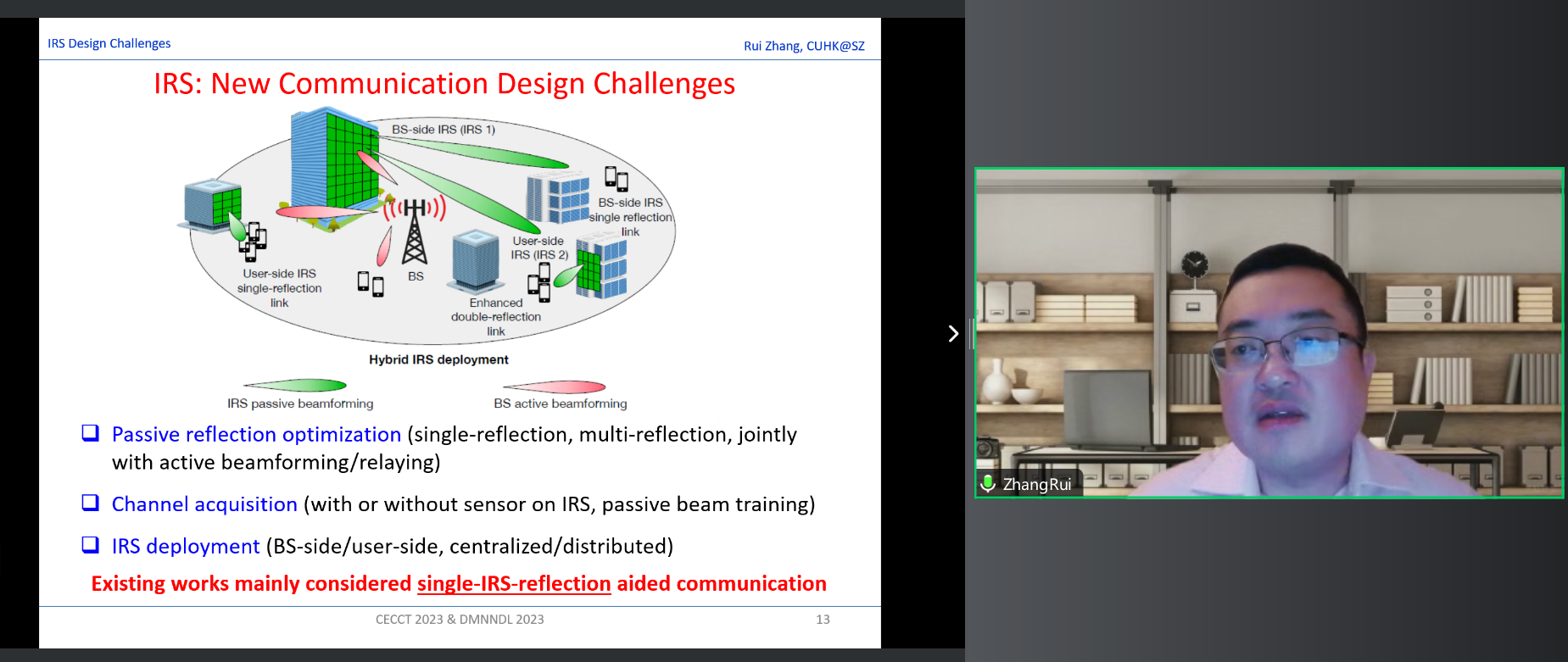 IRS Design Challenges

Rui Zhang, CUHK@SZ

IRS: New Communication Design Challenges

BS-side IRS (IRS 1)

BS-side IRS single reflection link

User-side IRS (IRS 2)

User-side IRS single-reflection link

BS

Enhanced double-reflection link

Hybrid IRS deployment

IRS passive beamforming

BS active beamforming

❑ Passive reflection optimization (single-reflection, multi-reflection, jointly with active beamforming/relaying)

❑ Channel acquisition (with or without sensor on IRS, passive beam training)

❑ IRS deployment (BS-side/user-side, centralized/distributed)

Existing works mainly considered single-IRS-reflection aided communication

CECCT 2023 & DMNNDL 2023

13

ZhangRui